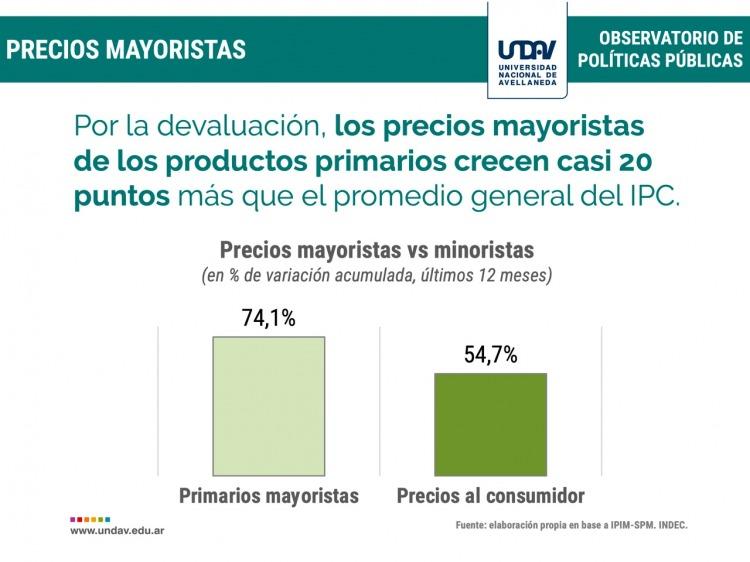 PRECIOS MAYORISTAS

UNDAV
UNIVERSIDAD NACIONAL DE AVELLANEDA

OBSERVATORIO DE POLÍTICAS PÚBLICAS

Por la devaluación, los precios mayoristas de los productos primarios crecen casi 20 puntos más que el promedio general del IPC.

Precios mayoristas vs minoristas
(en % de variación acumulada, últimos 12 meses)

74,1%

54,7%

Primarios mayoristas

Precios al consumidor

www.undav.edu.ar

Fuente: elaboración propia en base a IPIM-SPM. INDEC.